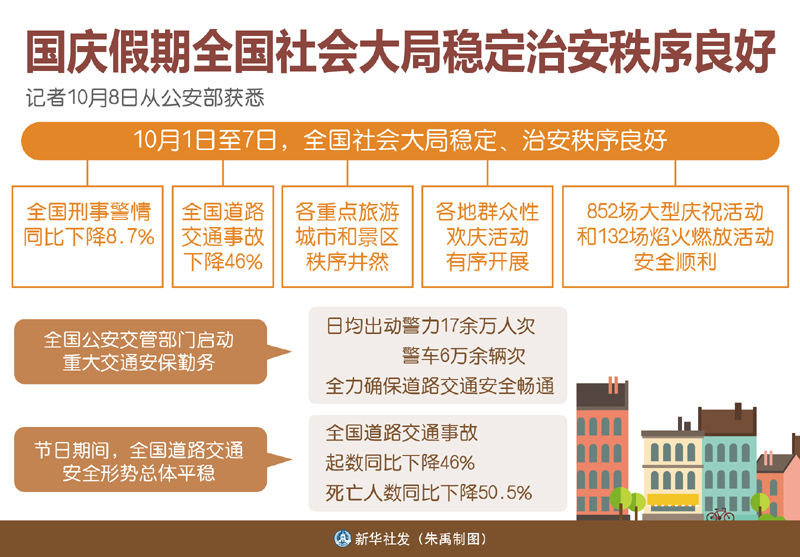 国庆假期全国社会大局稳定治安秩序良好

记者10月8日从公安部获悉

10月1日至7日，全国社会大局稳定、治安秩序良好

全国刑事警情同比下降8.7%

全国道路交通事故下降46%

各重点旅游城市和景区秩序井然

各地群众性欢庆活动有序开展

852场大型庆祝活动和132场焰火燃放活动安全顺利

全国公安交管部门启动重大交通安保勤务

日均出动警力17余万人次
警车6万余辆次
全力确保道路交通安全畅通

节日期间，全国道路交通安全形势总体平稳

全国道路交通事故
起数同比下降46%
死亡人数同比下降50.5%

新华社发（朱禹制图）